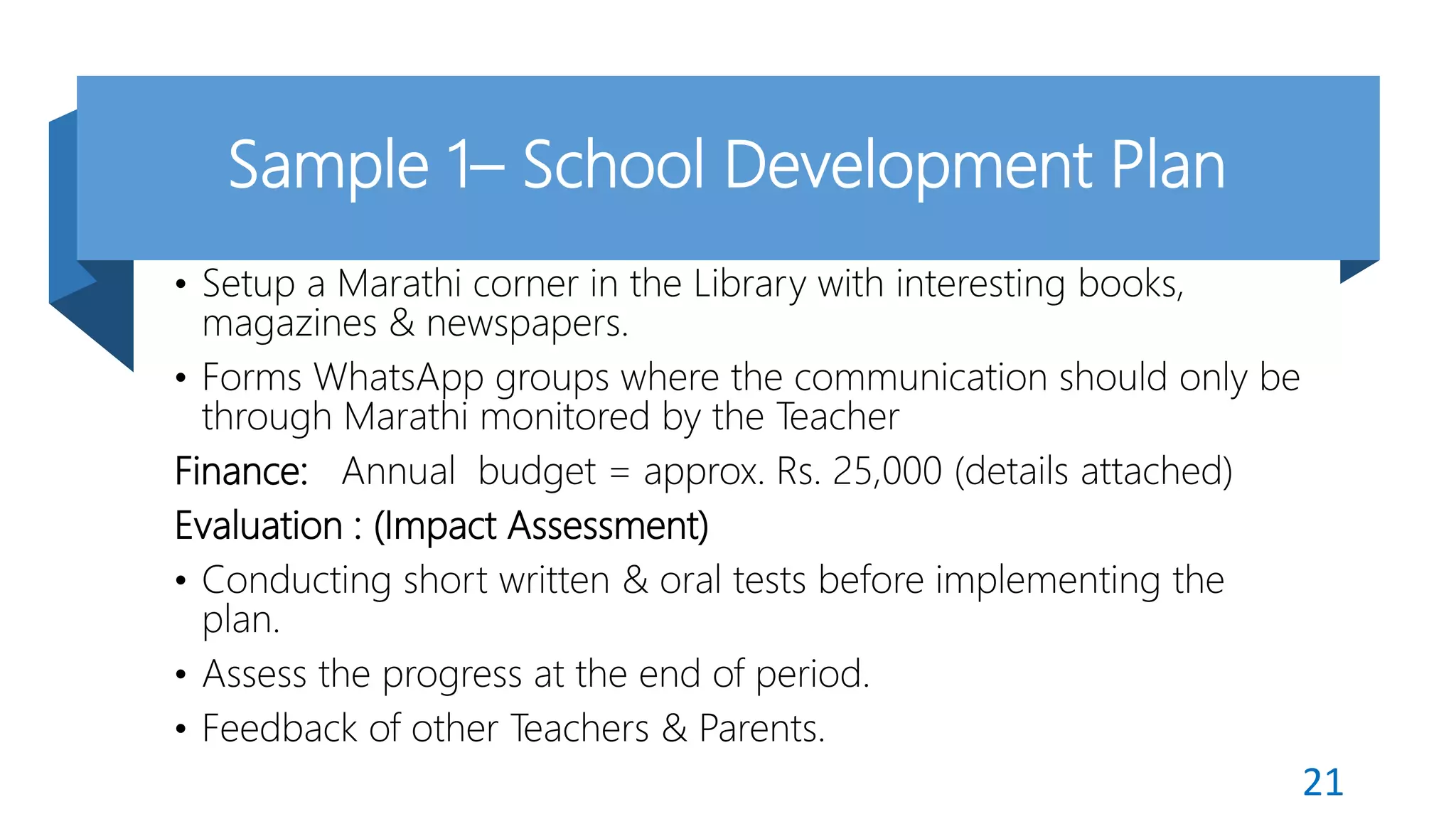 Sample 1– School Development Plan

• Setup a Marathi corner in the Library with interesting books, magazines & newspapers.

• Forms WhatsApp groups where the communication should only be through Marathi monitored by the Teacher

Finance: Annual budget = approx. Rs. 25,000 (details attached)

Evaluation : (Impact Assessment)

• Conducting short written & oral tests before implementing the plan.

• Assess the progress at the end of period.

• Feedback of other Teachers & Parents.

21